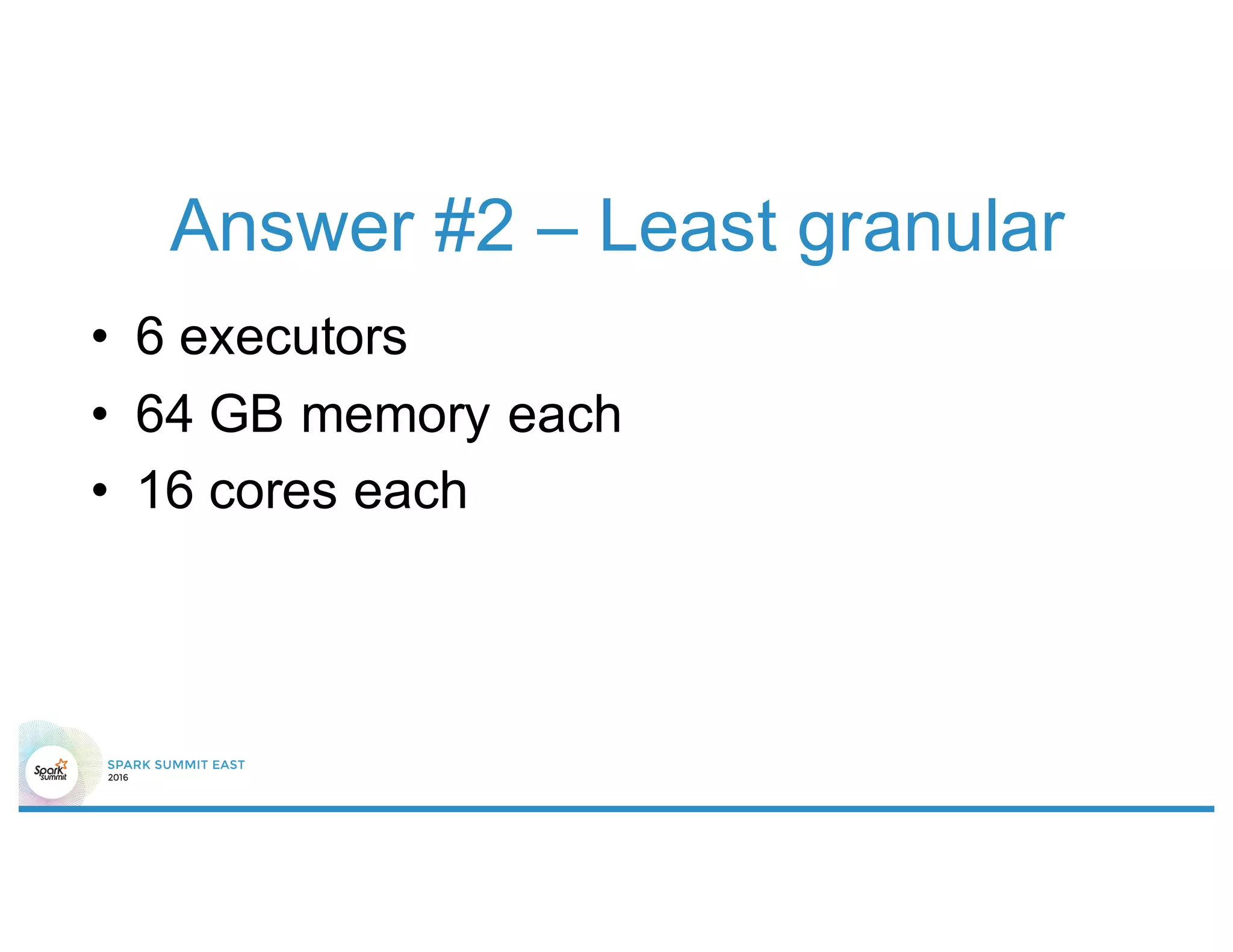 Answer #2 – Least granular

• 6 executors
• 64 GB memory each
• 16 cores each

Spark summit

SPARK SUMMIT EAST
2016